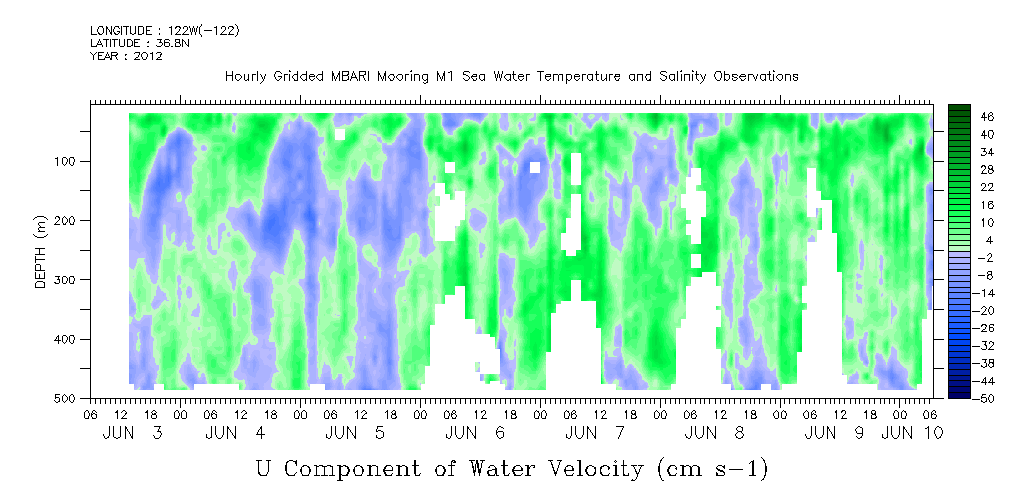 LONGITUDE : 122W(-122)
LATITUDE : 36.8N
YEAR : 2012

Hourly Gridded MBARI Mooring M1 Sea Water Temperature and Salinity Observations

DEPTH (m)

100
200
300
400
500

46
40
34
28
22
16
10
4
-2
-8
-14
-20
-26
-32
-38
-44
-50

06 12 18 00 06 12 18 00 06 12 18 00 06 12 18 00 06 12 18 00 06 12 18 00 06 12 18 00 06
JUN 3 JUN 4 JUN 5 JUN 6 JUN 7 JUN 8 JUN 9 JUN 10

U Component of Water Velocity (cm s-1)